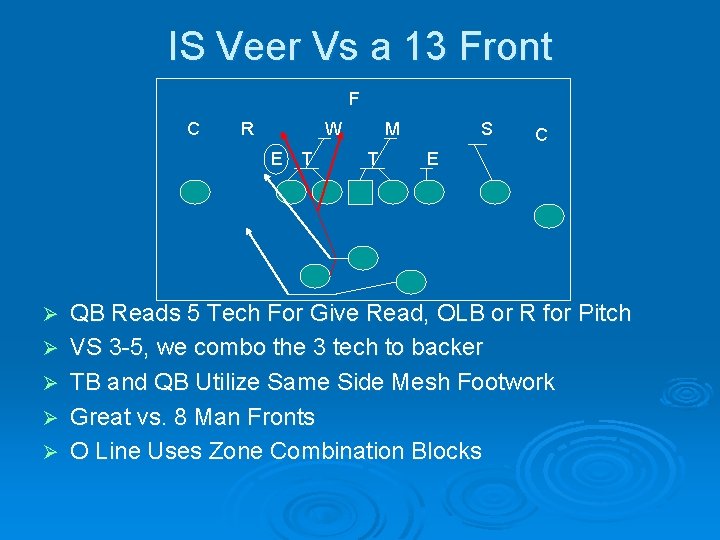 IS Veer Vs a 13 Front

F

C R W M S C

E T T E

➢ QB Reads 5 Tech For Give Read, OLB or R for Pitch
➢ VS 3-5, we combo the 3 tech to backer
➢ TB and QB Utilize Same Side Mesh Footwork
➢ Great vs. 8 Man Fronts
➢ O Line Uses Zone Combination Blocks